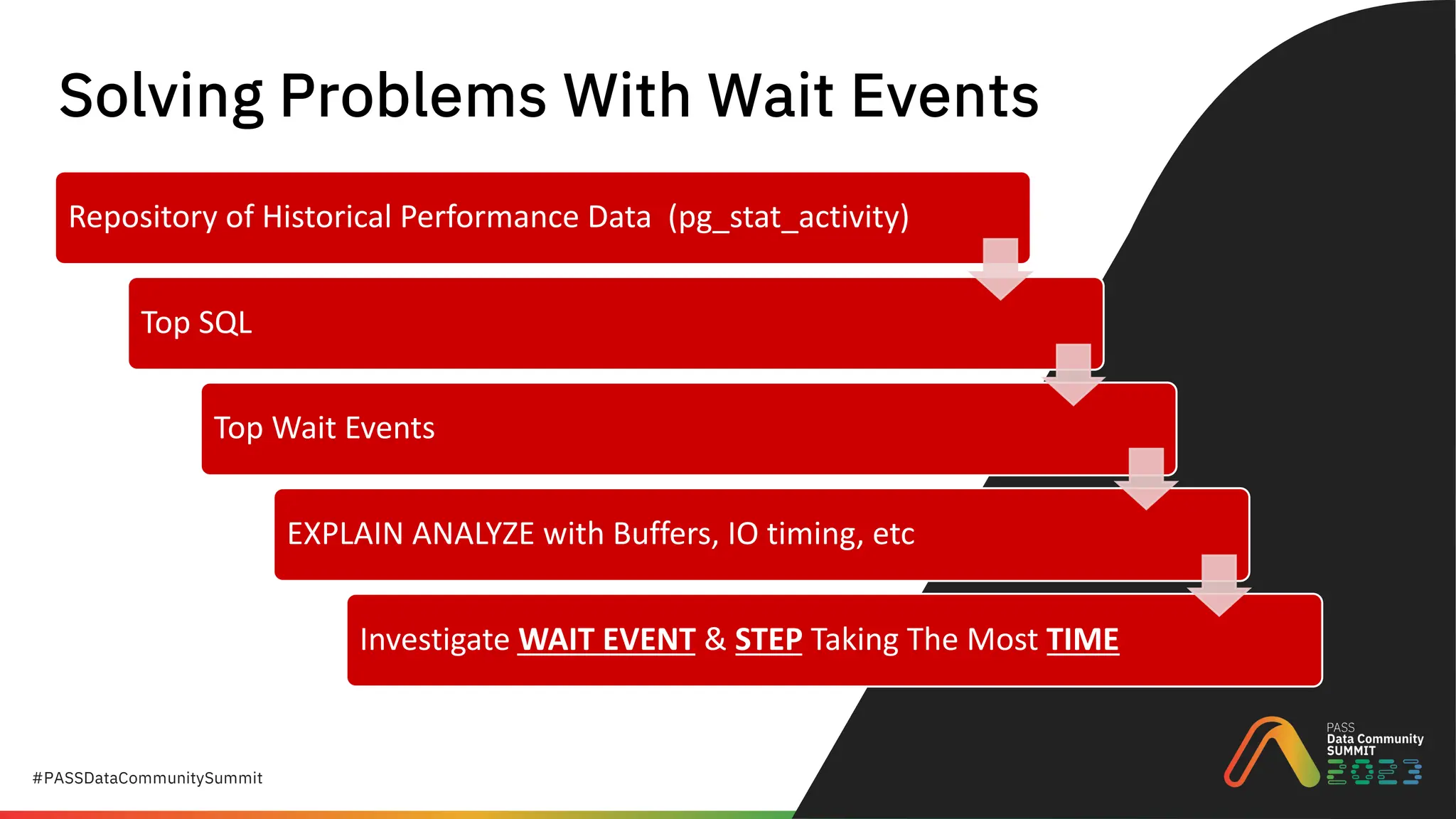 Solving Problems With Wait Events

Repository of Historical Performance Data (pg_stat_activity)

Top SQL

Top Wait Events

EXPLAIN ANALYZE with Buffers, IO timing, etc

Investigate WAIT EVENT & STEP Taking The Most TIME

#PASSDataCommunitySummit

PASS
Data Community
SUMMIT
2023